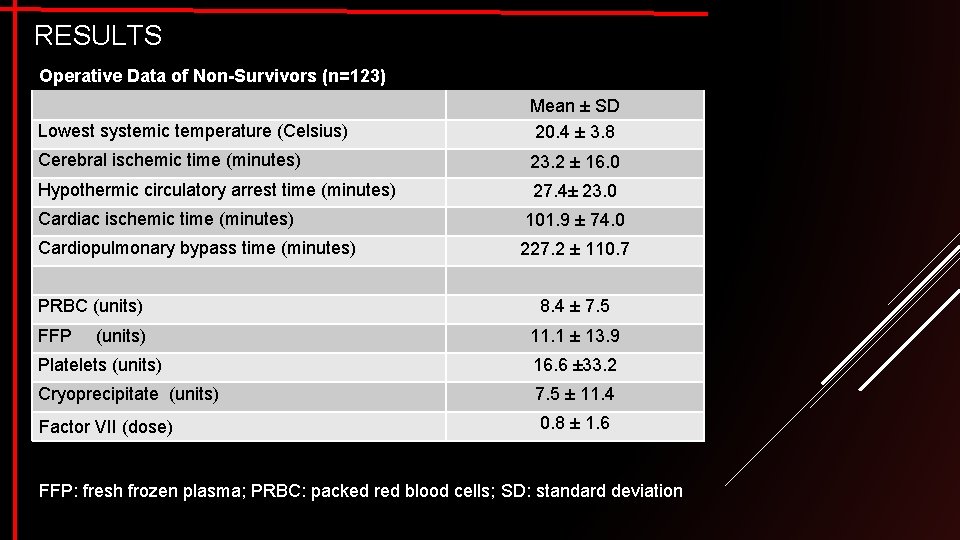 RESULTS

Operative Data of Non-Survivors (n=123)

| | Mean ± SD |
|---|---|
| Lowest systemic temperature (Celsius) | 20.4 ± 3.8 |
| Cerebral ischemic time (minutes) | 23.2 ± 16.0 |
| Hypothermic circulatory arrest time (minutes) | 27.4± 23.0 |
| Cardiac ischemic time (minutes) | 101.9 ± 74.0 |
| Cardiopulmonary bypass time (minutes) | 227.2 ± 110.7 |
| | |
| PRBC (units) | 8.4 ± 7.5 |
| FFP (units) | 11.1 ± 13.9 |
| Platelets (units) | 16.6 ±33.2 |
| Cryoprecipitate (units) | 7.5 ± 11.4 |
| Factor VII (dose) | 0.8 ± 1.6 |

FFP: fresh frozen plasma; PRBC: packed red blood cells; SD: standard deviation